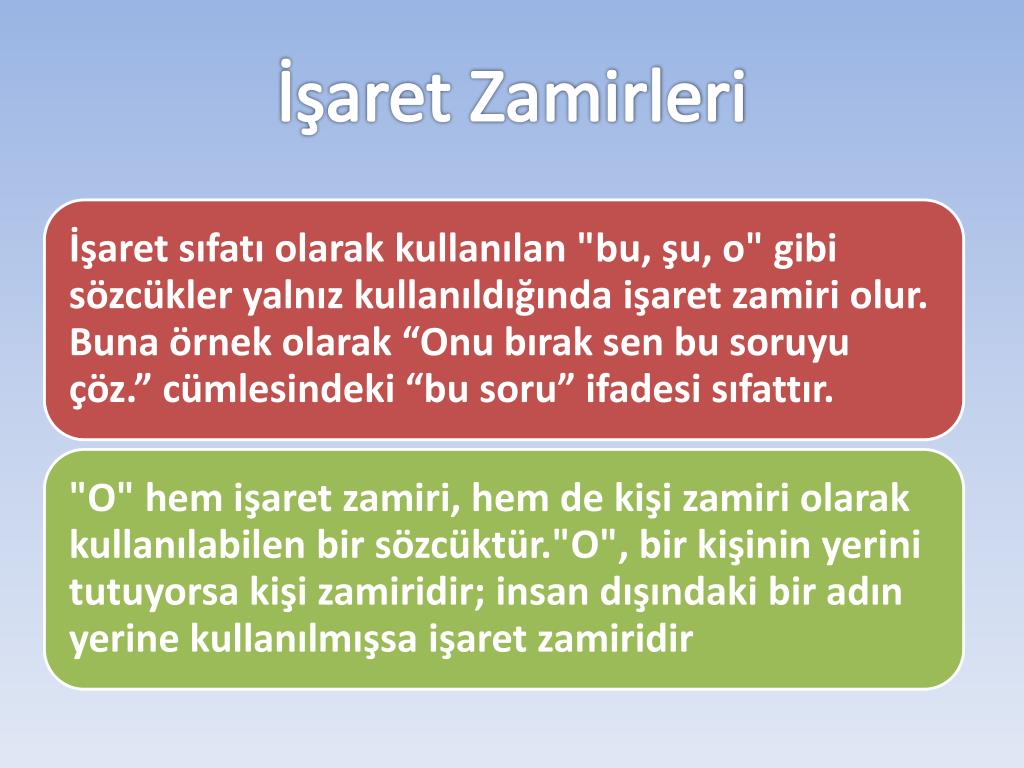 İşaret Zamirleri

İşaret sıfatı olarak kullanılan "bu, şu, o" gibi sözcükler yalnız kullanıldığında işaret zamiri olur. Buna örnek olarak “Onu bırak sen bu soruyu çöz.” cümlesindeki “bu soru” ifadesi sıfattır.

"O" hem işaret zamiri, hem de kişi zamiri olarak kullanılabilen bir sözcüktür."O", bir kişinin yerini tutuyorsa kişi zamiridir; insan dışındaki bir adın yerine kullanılmışsa işaret zamiridir